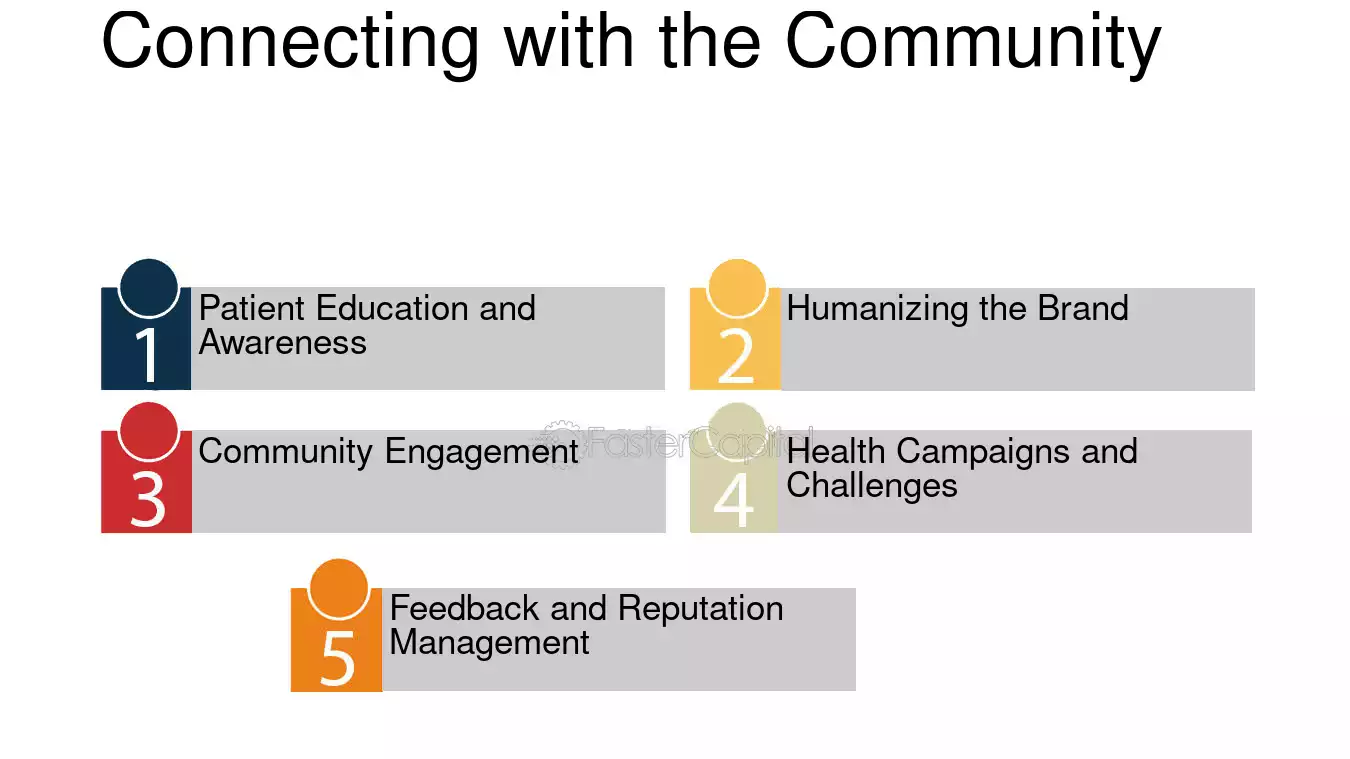 Connecting with the Community

1 Patient Education and Awareness

2 Humanizing the Brand

3 Community Engagement

4 Health Campaigns and Challenges

5 Feedback and Reputation Management

FasterCapital